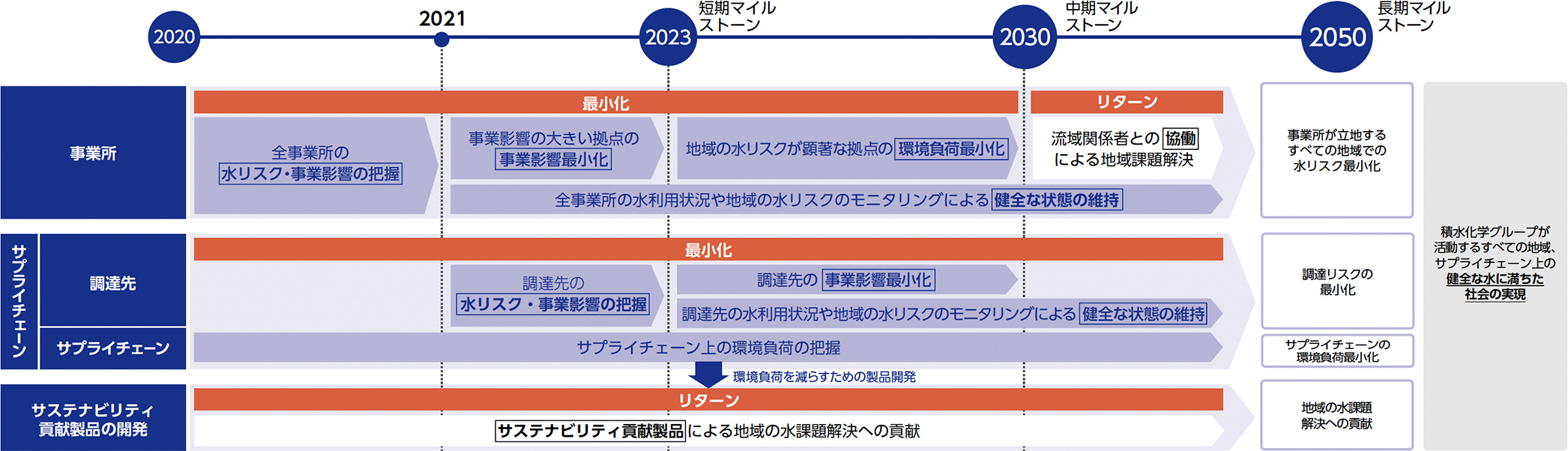 2020

2021

2023

短期マイルストーン

2030

中期マイルストーン

2050

長期マイルストーン

事業所

最小化

リターン

全事業所の水リスク・事業影響の把握

事業影響の大きい拠点の事業影響最小化

地域の水リスクが顕著な拠点の環境負荷最小化

流域関係者との協働による地域課題解決

全事業所の水利用状況や地域の水リスクのモニタリングによる健全な状態の維持

事業所が立地するすべての地域での水リスク最小化

サプライチェーン

調達先

最小化

調達先の水リスク・事業影響の把握

調達先の事業影響最小化

調達先の水利用状況や地域の水リスクのモニタリングによる健全な状態の維持

調達リスクの最小化

サプライチェーン

サプライチェーン上の環境負荷の把握

サプライチェーンの環境負荷最小化

環境負荷を減らすための製品開発

サステナビリティ貢献製品の開発

リターン

サステナビリティ貢献製品による地域の水課題解決への貢献

地域の水課題解決への貢献

積水化学グループが活動するすべての地域、サプライチェーン上の健全な水に満ちた社会の実現